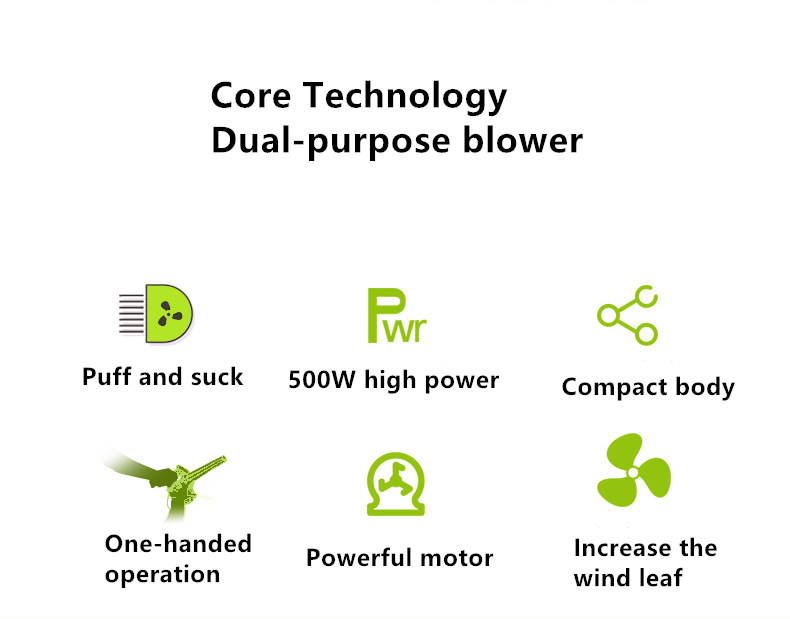 Core Technology
Dual-purpose blower

Puff and suck

Pwr

500W high power

Compact body

One-handed operation

Powerful motor

Increase the wind leaf